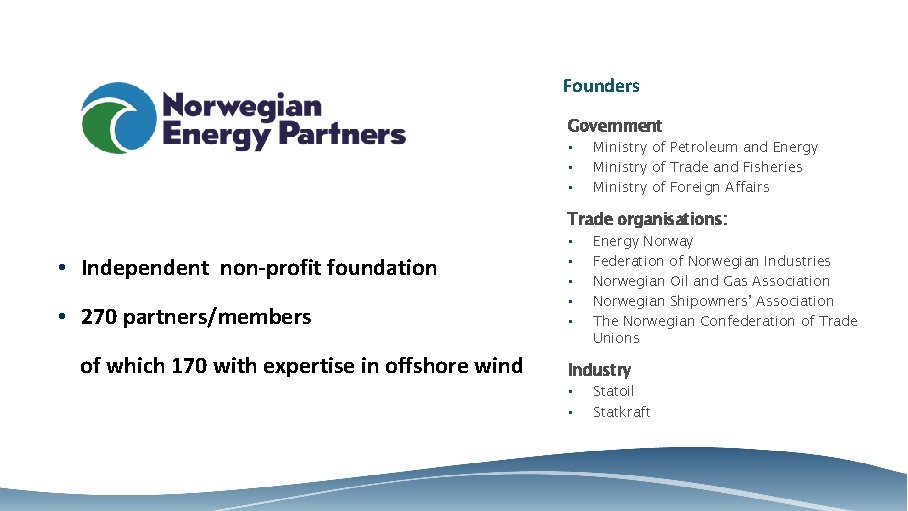 Norwegian Energy Partners

• Independent non-profit foundation

• 270 partners/members

of which 170 with expertise in offshore wind

Founders

Government
• Ministry of Petroleum and Energy
• Ministry of Trade and Fisheries
• Ministry of Foreign Affairs

Trade organisations:
• Energy Norway
• Federation of Norwegian Industries
• Norwegian Oil and Gas Association
• Norwegian Shipowners' Association
• The Norwegian Confederation of Trade Unions

Industry
• Statoil
• Statkraft